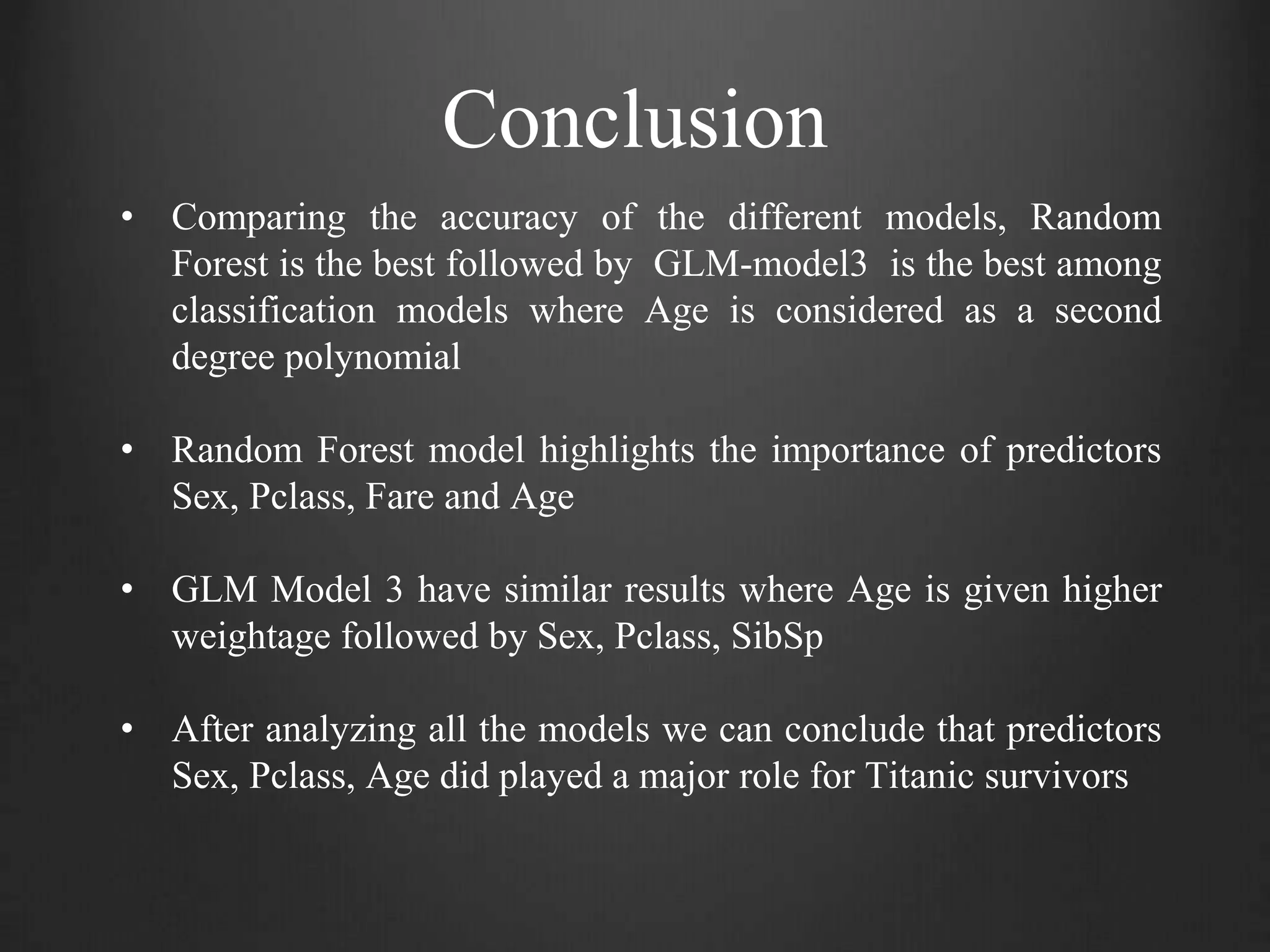 Conclusion

• Comparing the accuracy of the different models, Random Forest is the best followed by GLM-model3 is the best among classification models where Age is considered as a second degree polynomial

• Random Forest model highlights the importance of predictors Sex, Pclass, Fare and Age

• GLM Model 3 have similar results where Age is given higher weightage followed by Sex, Pclass, SibSp

• After analyzing all the models we can conclude that predictors Sex, Pclass, Age did played a major role for Titanic survivors